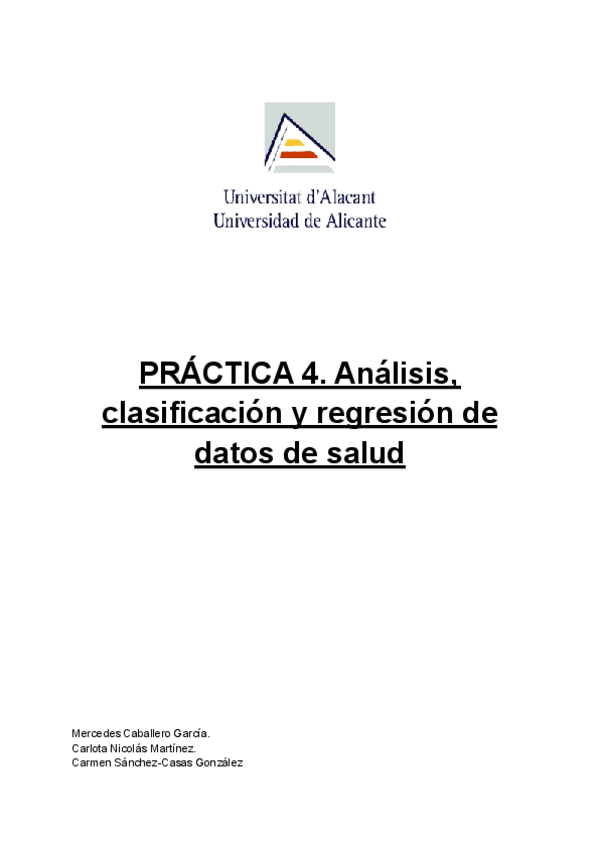 Universitat d'Alacant
Universidad de Alicante

PRÁCTICA 4. Análisis, clasificación y regresión de datos de salud

Mercedes Caballero García.
Carlota Nicolás Martínez.
Carmen Sánchez-Casas González